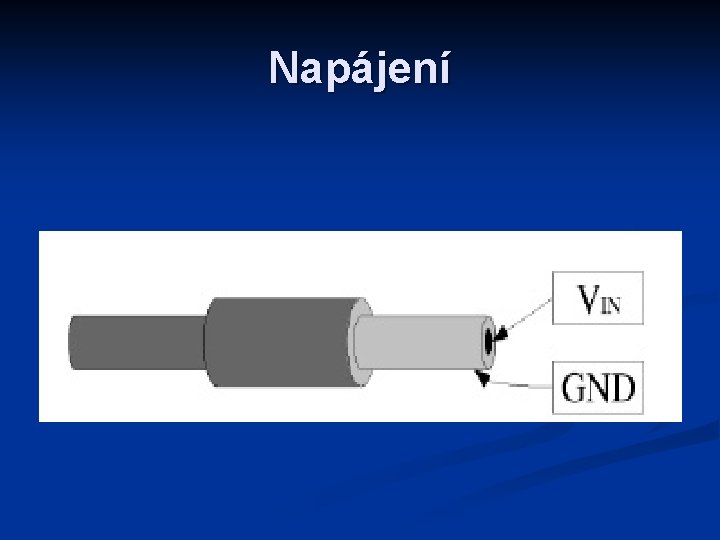 Napájení

$V_{IN}$

GND